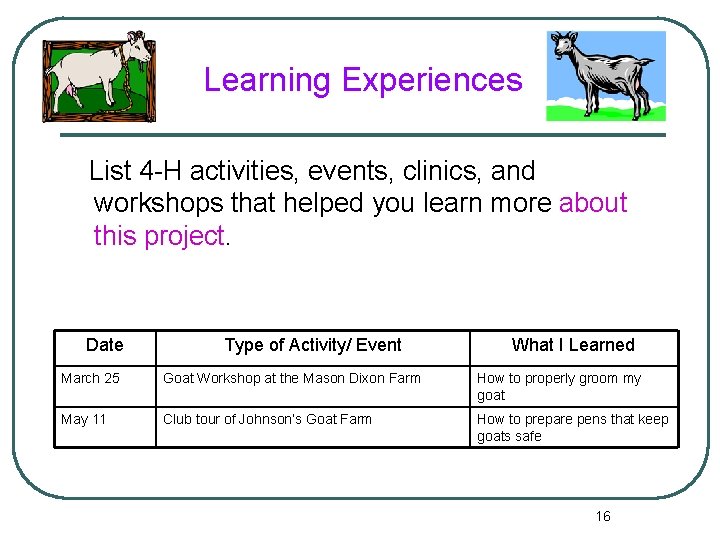 Learning Experiences

List 4-H activities, events, clinics, and workshops that helped you learn more about this project.

| Date | Type of Activity/ Event | What I Learned |
|---|---|---|
| March 25 | Goat Workshop at the Mason Dixon Farm | How to properly groom my goat |
| May 11 | Club tour of Johnson's Goat Farm | How to prepare pens that keep goats safe |

16